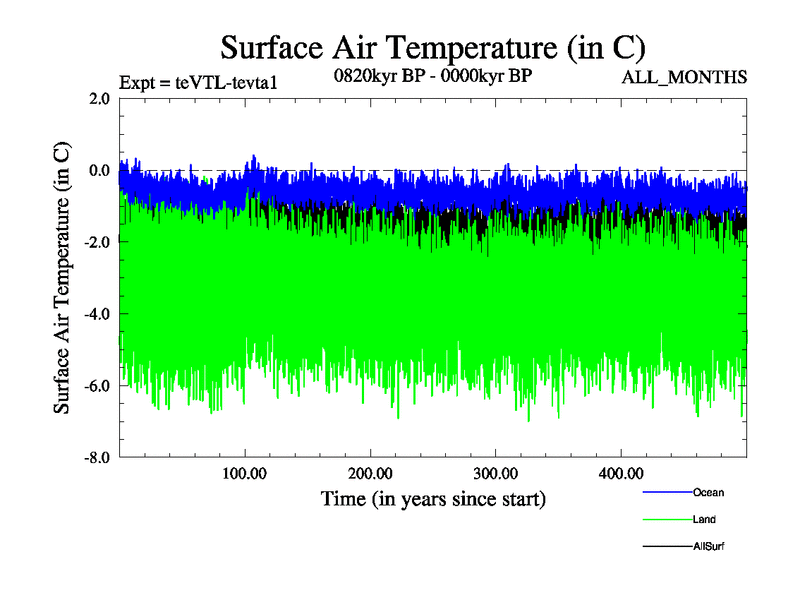 Surface Air Temperature (in C)

Expt = teVTL-tevta1

0820kyr BP - 0000kyr BP

ALL_MONTHS

Surface Air Temperature (in C)

2.0

0.0

-2.0

-4.0

-6.0

-8.0

100.00

200.00

300.00

400.00

Time (in years since start)

Ocean

Land

AllSurf